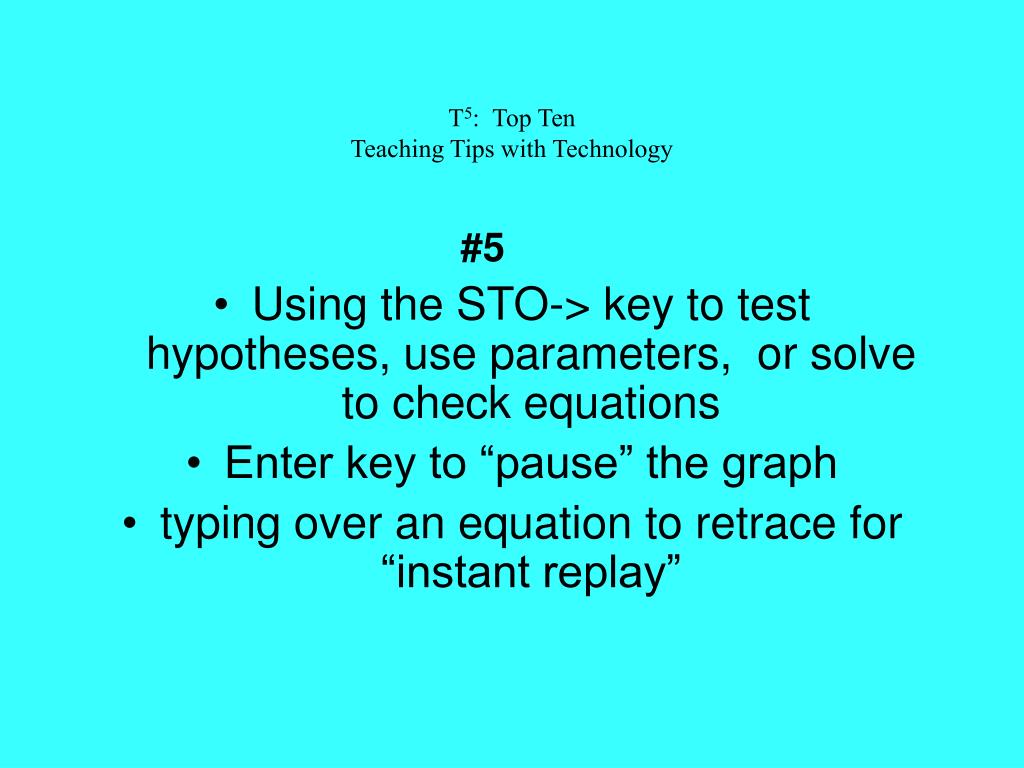 $T^5$: Top Ten
Teaching Tips with Technology

#5

• Using the STO-> key to test hypotheses, use parameters, or solve to check equations
• Enter key to “pause” the graph
• typing over an equation to retrace for “instant replay”